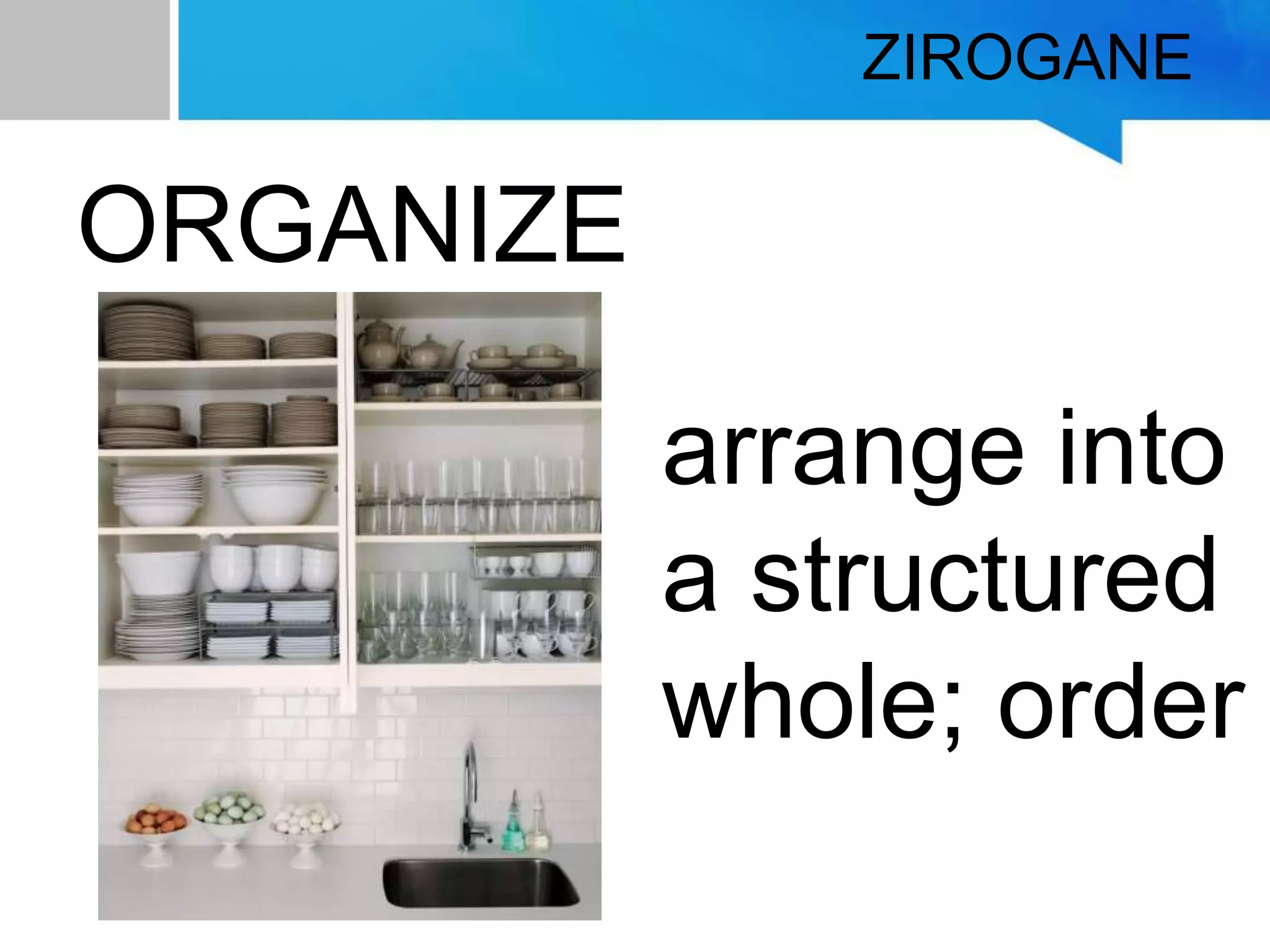 ZIROGANE

ORGANIZE

arrange into a structured whole; order